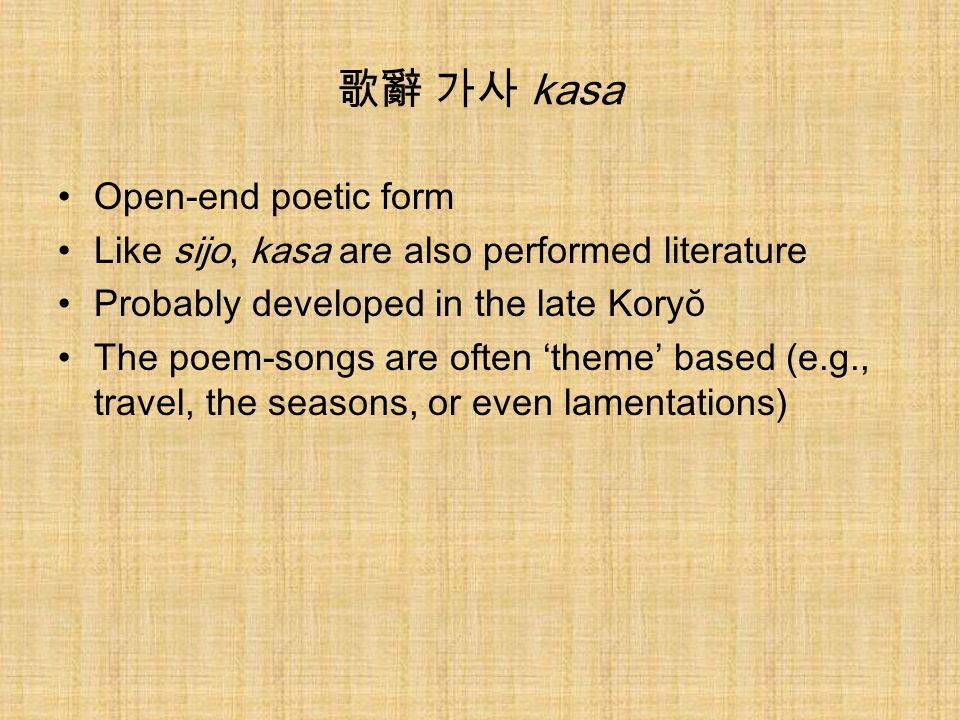 歌辭 가사 kasa

• Open-end poetic form
• Like sijo, kasa are also performed literature
• Probably developed in the late Koryŏ
• The poem-songs are often ‘theme’ based (e.g., travel, the seasons, or even lamentations)